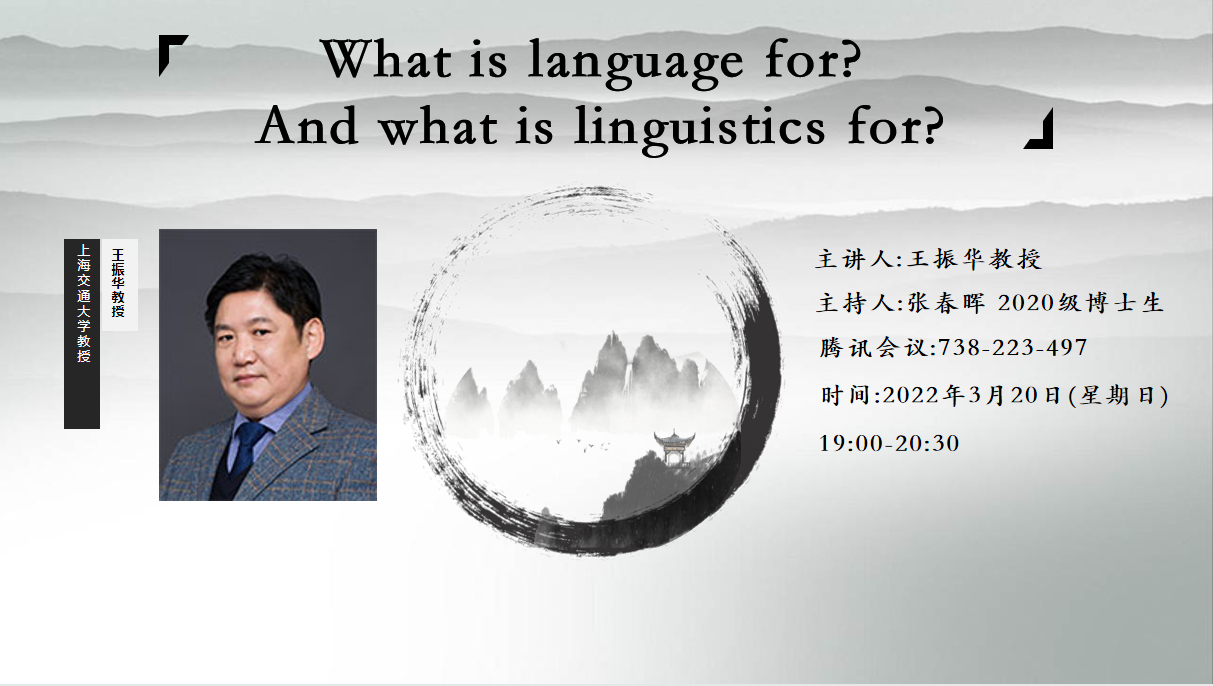 What is language for?
And what is linguistics for?

上海交通大学教授

王振华教授

主讲人:王振华教授
主持人:张春晖 2020级博士生
腾讯会议:738-223-497
时间:2022年3月20日(星期日)
19:00-20:30